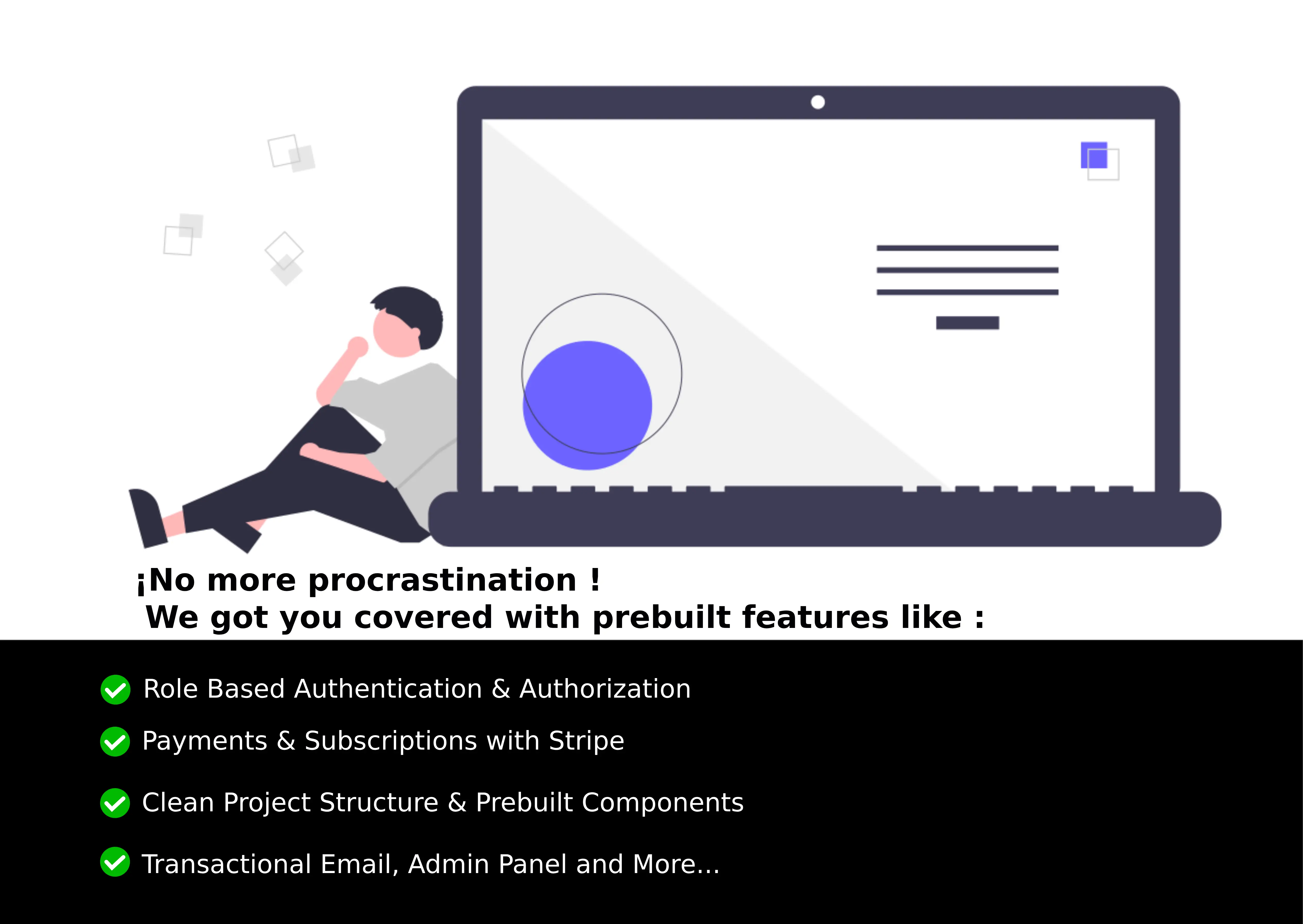 ¡No more procrastination !
We got you covered with prebuilt features like :

Role Based Authentication & Authorization

Payments & Subscriptions with Stripe

Clean Project Structure & Prebuilt Components

Transactional Email, Admin Panel and More...